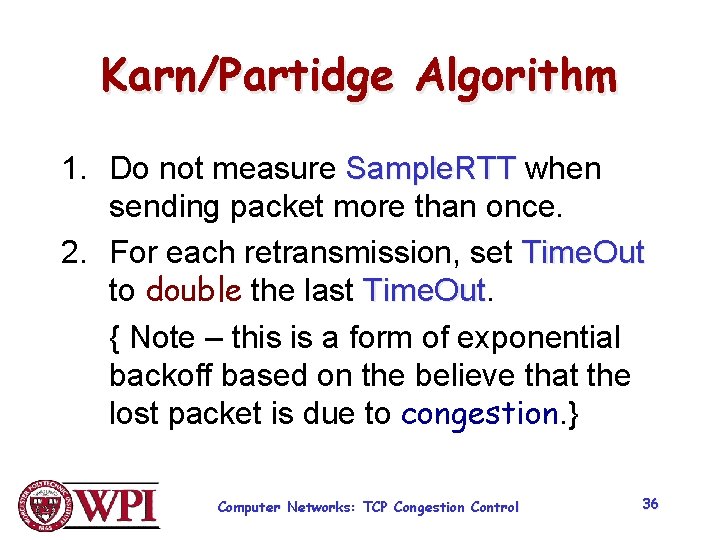 Karn/Partidge Algorithm

1. Do not measure SampleRTT when sending packet more than once.
2. For each retransmission, set TimeOut to double the last TimeOut.

{ Note – this is a form of exponential backoff based on the believe that the lost packet is due to congestion.}

WPI

Computer Networks: TCP Congestion Control

36